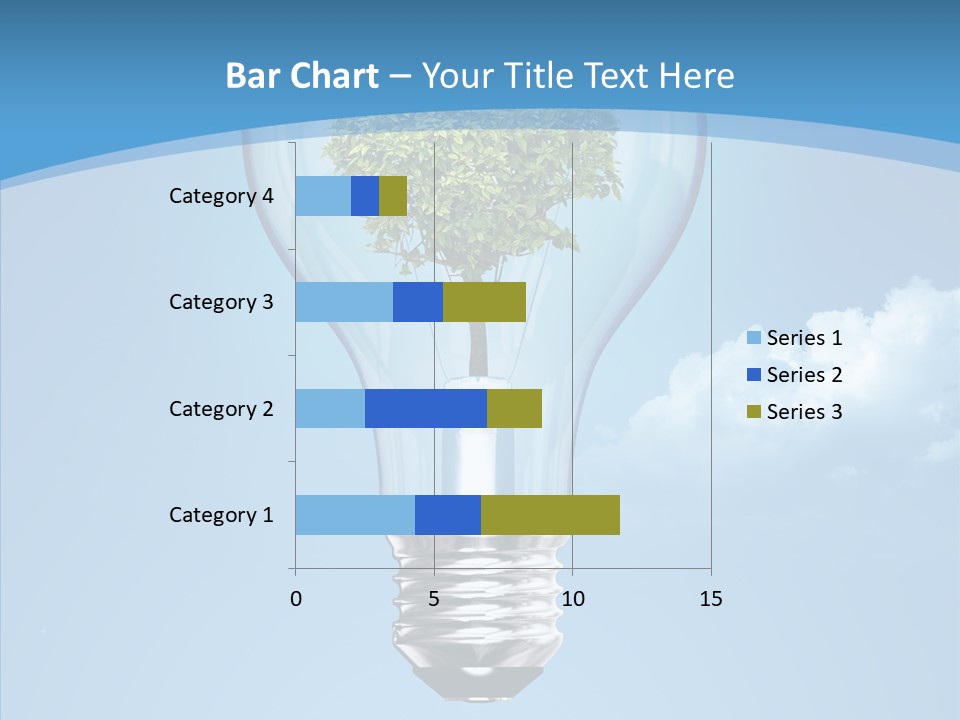 Bar Chart – Your Title Text Here

Category 4
Category 3
Category 2
Category 1

0
5
10
15

Series 1
Series 2
Series 3